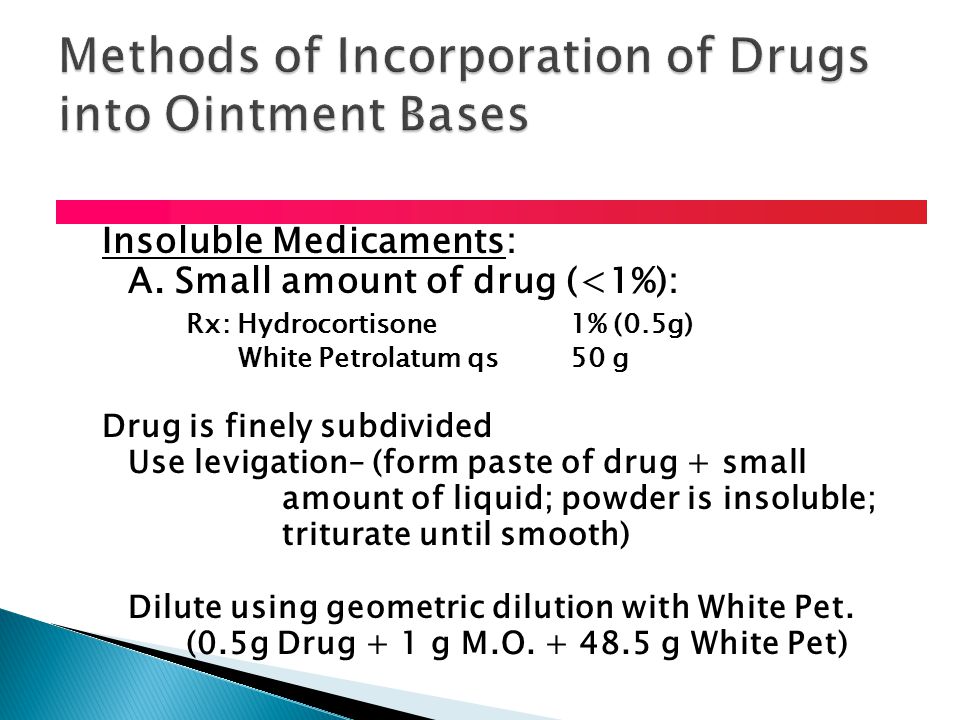 Methods of Incorporation of Drugs into Ointment Bases

Insoluble Medicaments:
A. Small amount of drug (<1%):
Rx: Hydrocortisone 1% (0.5g)
White Petrolatum qs 50 g

Drug is finely subdivided
Use levigation– (form paste of drug + small amount of liquid; powder is insoluble; triturate until smooth)

Dilute using geometric dilution with White Pet.
(0.5g Drug + 1 g M.O. + 48.5 g White Pet)